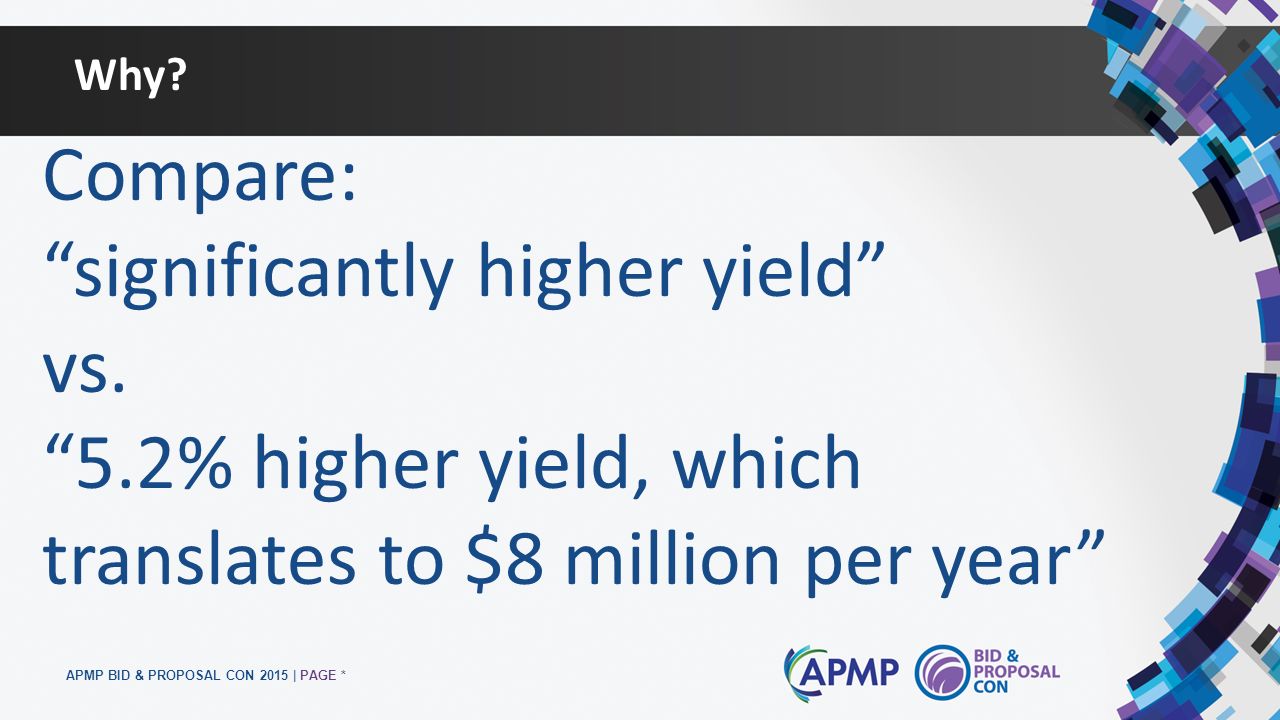 Why?

Compare:
“significantly higher yield”
vs.
“5.2% higher yield, which translates to \$8 million per year”

APMP BID & PROPOSAL CON 2015 | PAGE *

APMP

BID & PROPOSAL CON